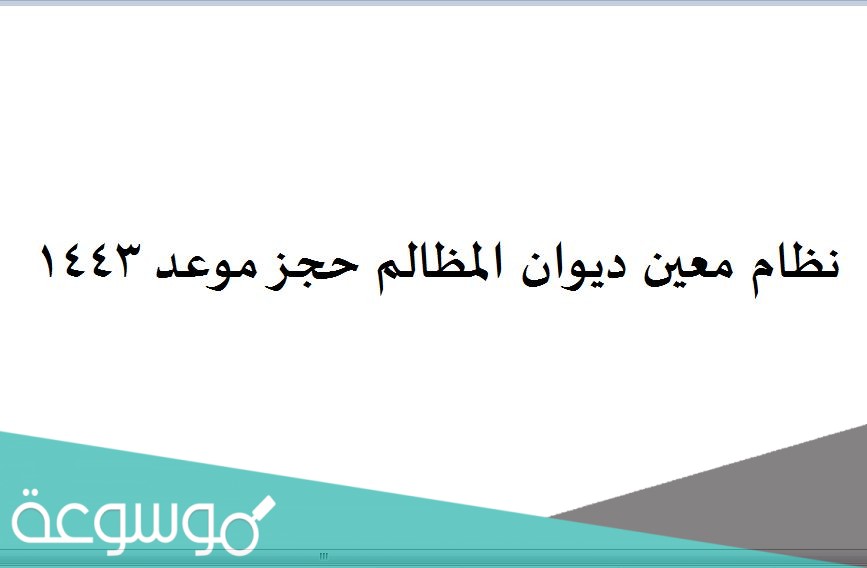 نظام معين ديوان المظالم حجز موعد ١٤٤٣

موسوعة